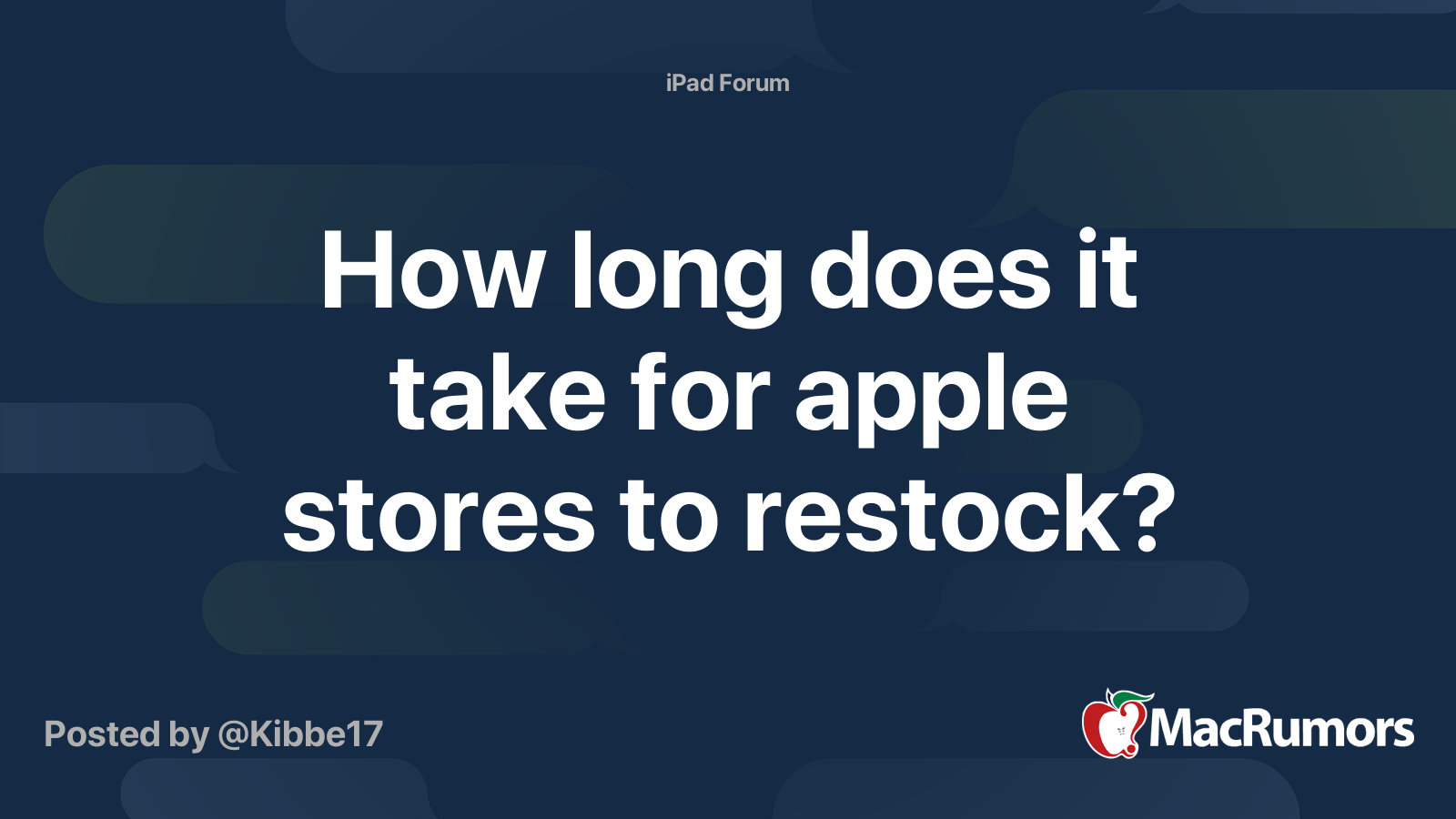 iPad Forum

How long does it take for apple stores to restock?

Posted by @Kibbe17

MacRumors